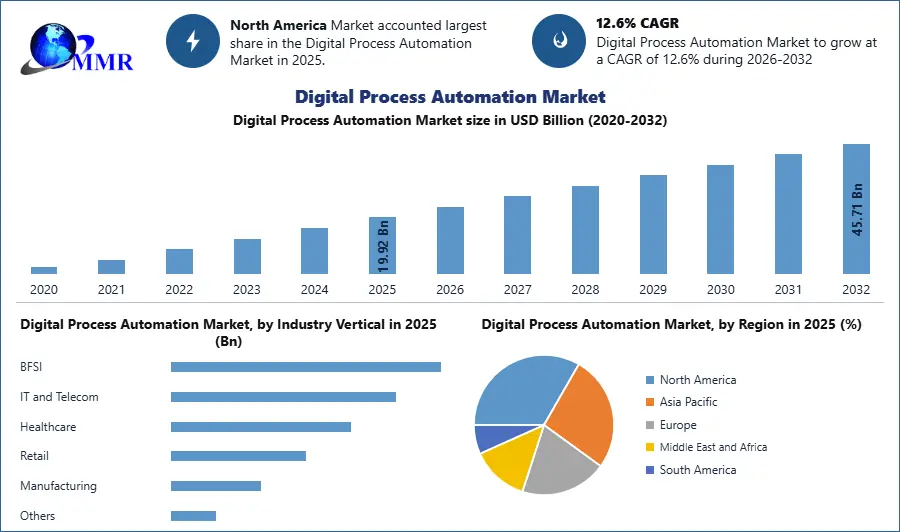 MMR

North America Market accounted largest share in the Digital Process Automation Market in 2025.

12.6% CAGR
Digital Process Automation Market to grow at a CAGR of 12.6% during 2026-2032

Digital Process Automation Market
Digital Process Automation Market size in USD Billion (2020-2032)

19.92 Bn
45.71 Bn

2020 2021 2022 2023 2024 2025 2026 2027 2028 2029 2030 2031 2032

Digital Process Automation Market, by Industry Vertical in 2025 (Bn)

BFSI
IT and Telecom
Healthcare
Retail
Manufacturing
Others

Digital Process Automation Market, by Region in 2025 (%)

North America
Asia Pacific
Europe
Middle East and Africa
South America